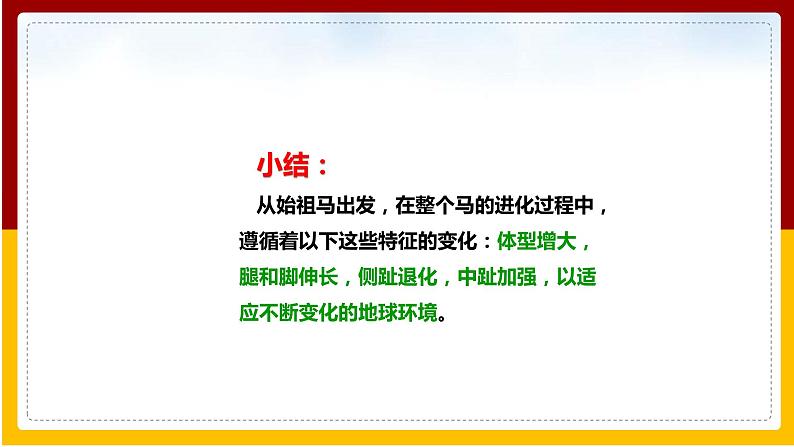 小结：

从始祖马出发，在整个马的进化过程中，遵循着以下这些特征的变化：体型增大，腿和脚伸长，侧趾退化，中趾加强，以适应不断变化的地球环境。